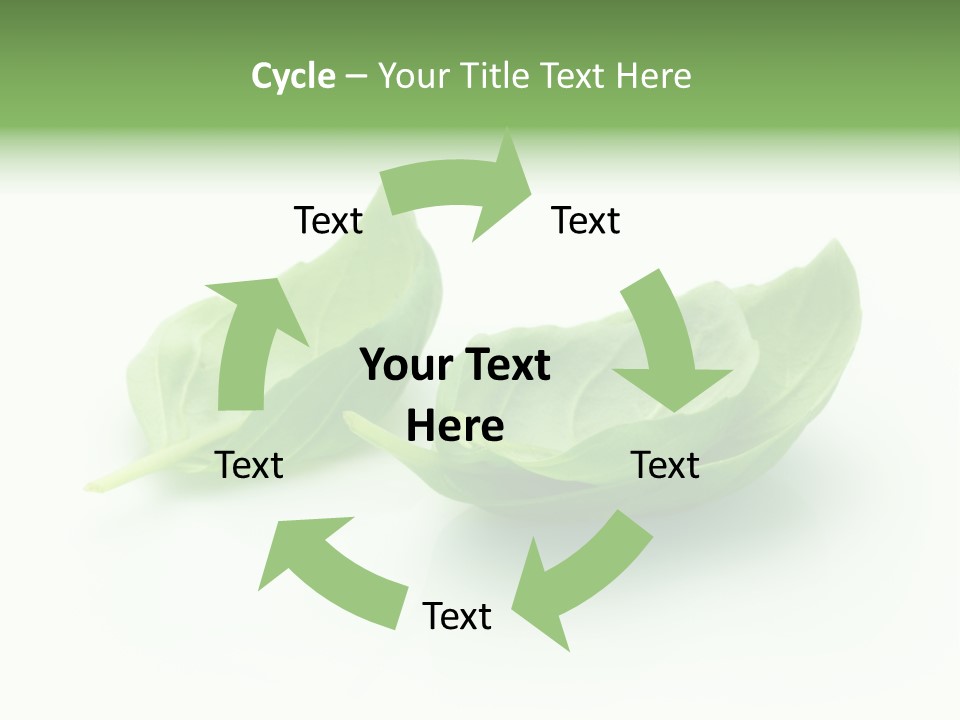 Cycle – Your Title Text Here

Text

Text

Your Text Here

Text

Text

Text